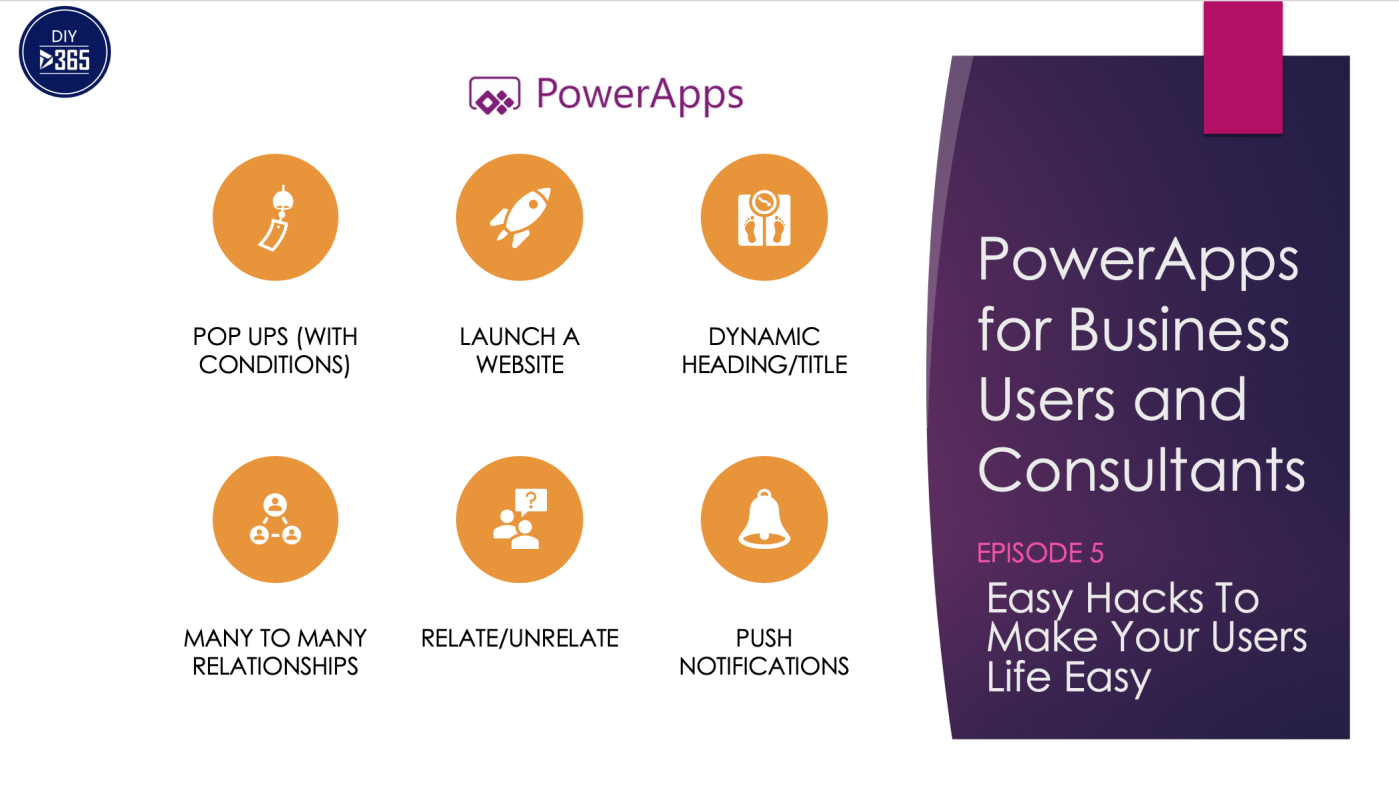 DIY 365

PowerApps

POP UPS (WITH CONDITIONS)

LAUNCH A WEBSITE

DYNAMIC HEADING/TITLE

MANY TO MANY RELATIONSHIPS

RELATE/UNRELATE

PUSH NOTIFICATIONS

PowerApps for Business Users and Consultants

EPISODE 5

Easy Hacks To Make Your Users Life Easy